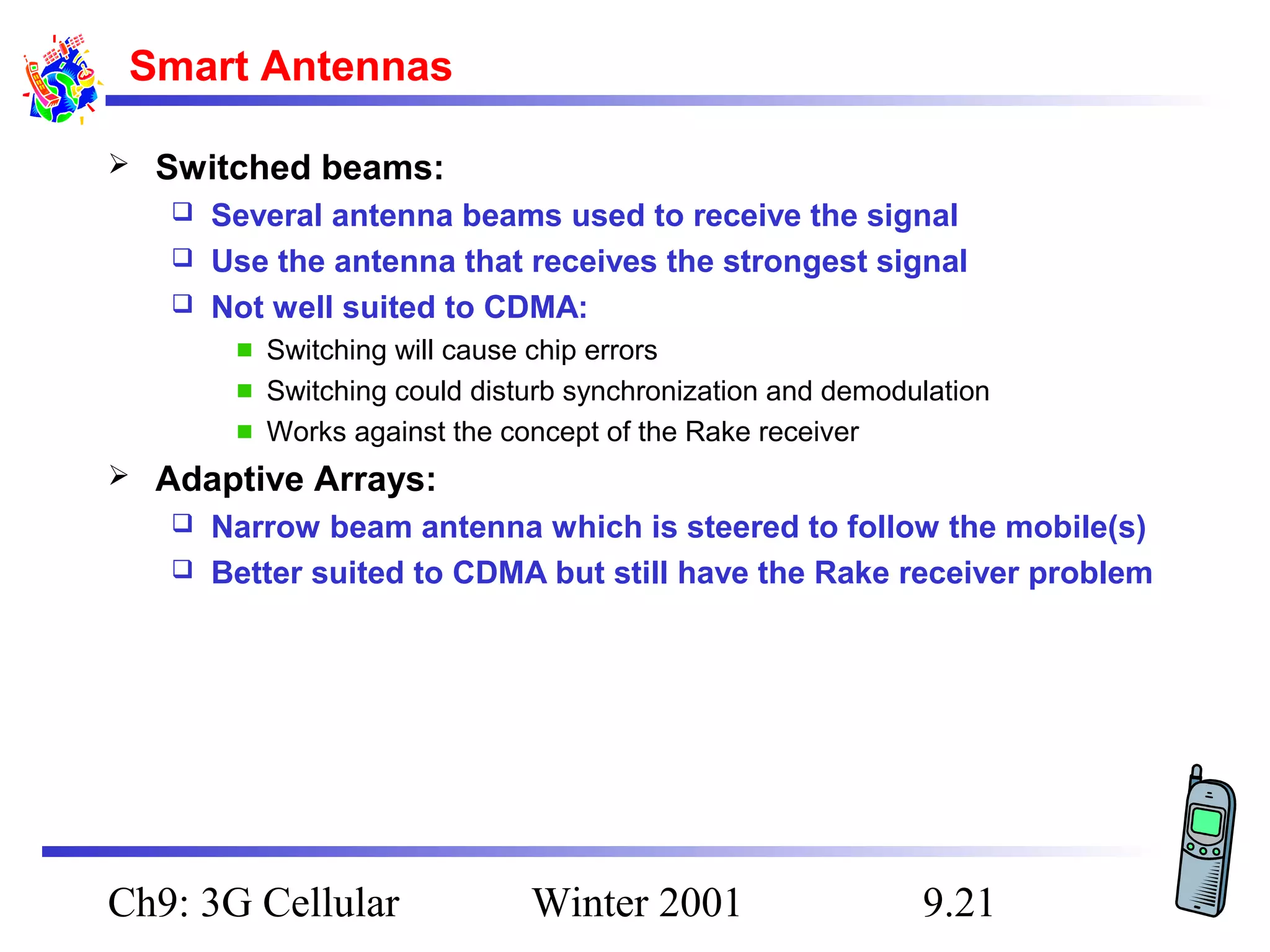 Smart Antennas

➢ Switched beams:
❑ Several antenna beams used to receive the signal
❑ Use the antenna that receives the strongest signal
❑ Not well suited to CDMA:
■ Switching will cause chip errors
■ Switching could disturb synchronization and demodulation
■ Works against the concept of the Rake receiver

➢ Adaptive Arrays:
❑ Narrow beam antenna which is steered to follow the mobile(s)
❑ Better suited to CDMA but still have the Rake receiver problem

Ch9: 3G Cellular Winter 2001 9.21